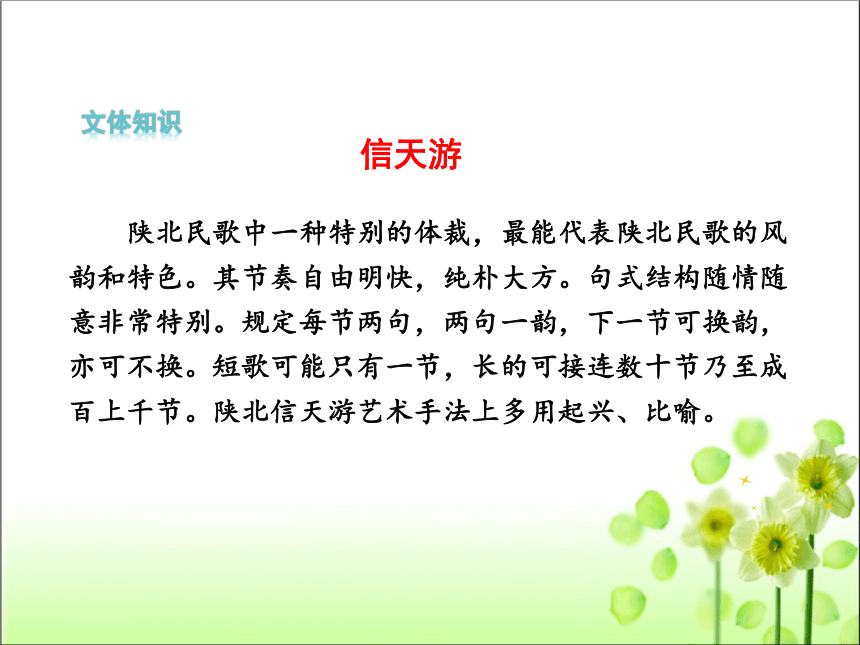 文体知识

信天游

陕北民歌中一种特别的体裁，最能代表陕北民歌的风韵和特色。其节奏自由明快，纯朴大方。句式结构随情随意非常特别。规定每节两句，两句一韵，下一节可换韵，亦可不换。短歌可能只有一节，长的可接连数十节乃至成百上千节。陕北信天游艺术手法上多用起兴、比喻。